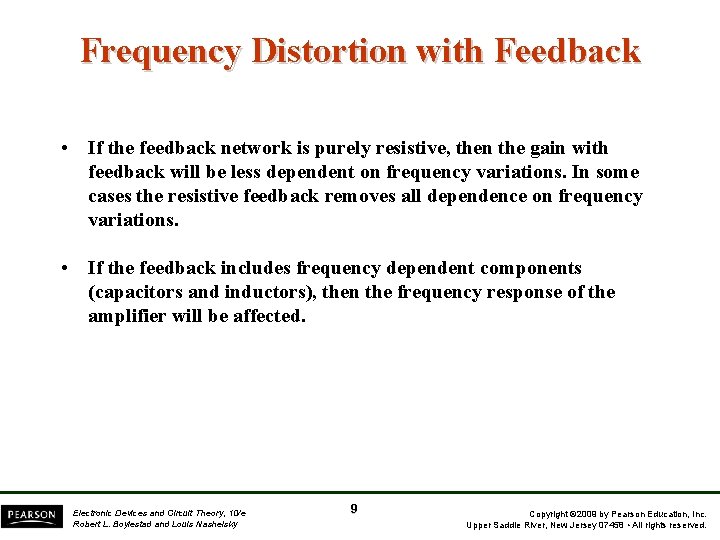 Frequency Distortion with Feedback

• If the feedback network is purely resistive, then the gain with feedback will be less dependent on frequency variations. In some cases the resistive feedback removes all dependence on frequency variations.

• If the feedback includes frequency dependent components (capacitors and inductors), then the frequency response of the amplifier will be affected.

PEARSON

Electronic Devices and Circuit Theory, 10/e
Robert L. Boylestad and Louis Nashelsky

9

Copyright ©2009 by Pearson Education, Inc.
Upper Saddle River, New Jersey 07458 • All rights reserved.